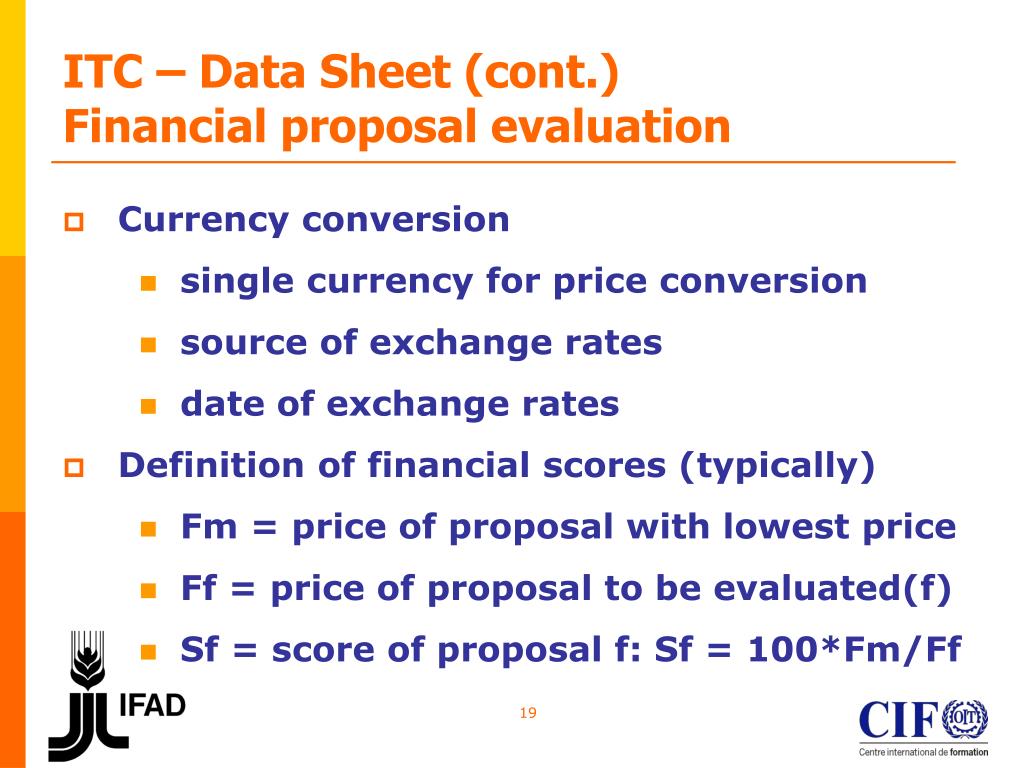 ITC – Data Sheet (cont.)
Financial proposal evaluation

Currency conversion

single currency for price conversion

source of exchange rates

date of exchange rates

Definition of financial scores (typically)

Fm = price of proposal with lowest price

Ff = price of proposal to be evaluated(f)

Sf = score of proposal f: Sf = 100*Fm/Ff

IFAD

19

CIF OIT

Centre international de formation